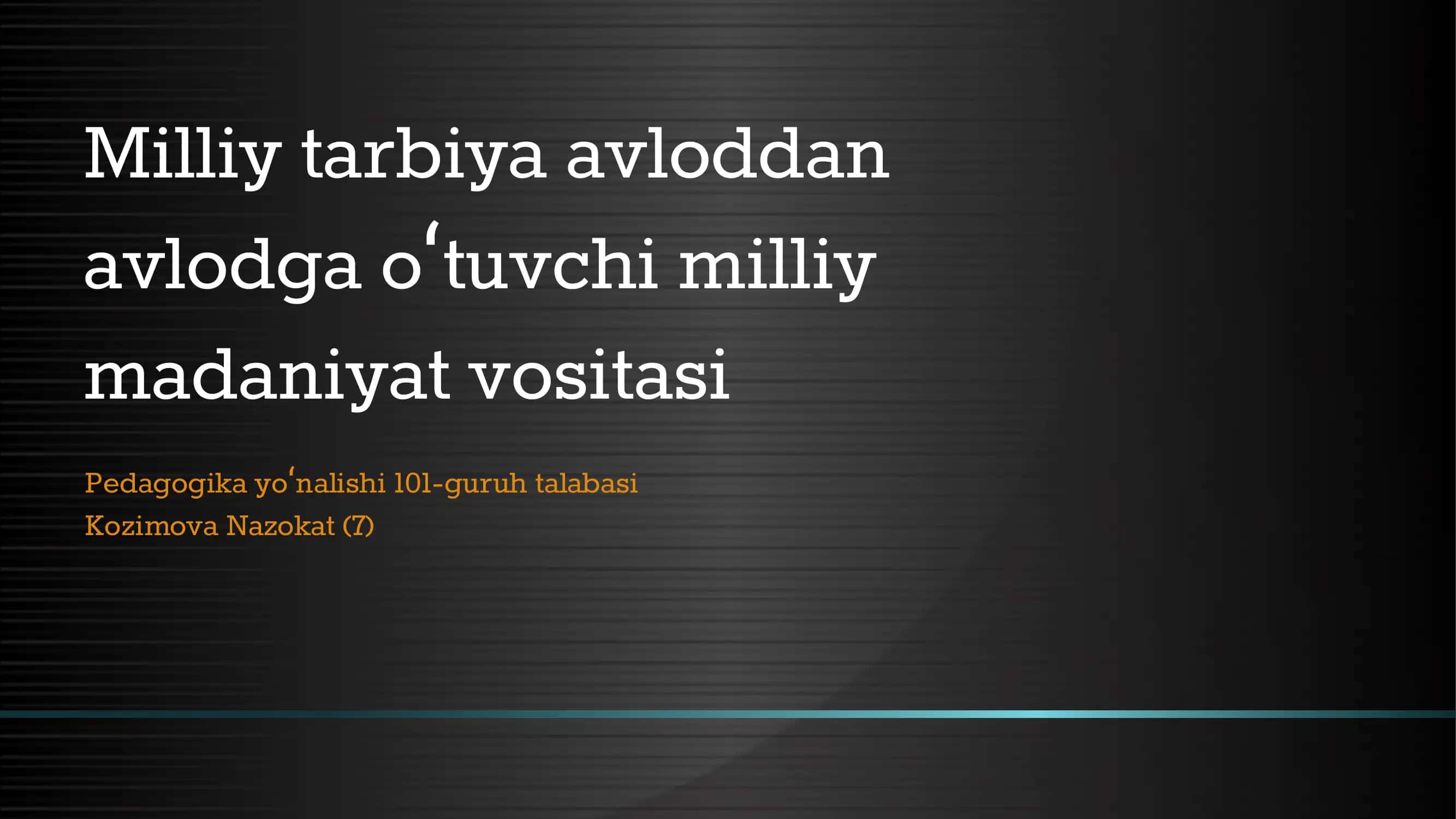 Milliy tarbiya avloddan avlodga oʻtuvchi milliy madaniyat vositasi

Pedagogika yoʻnalishi 101-guruh talabasi
Kozimova Nazokat (7)